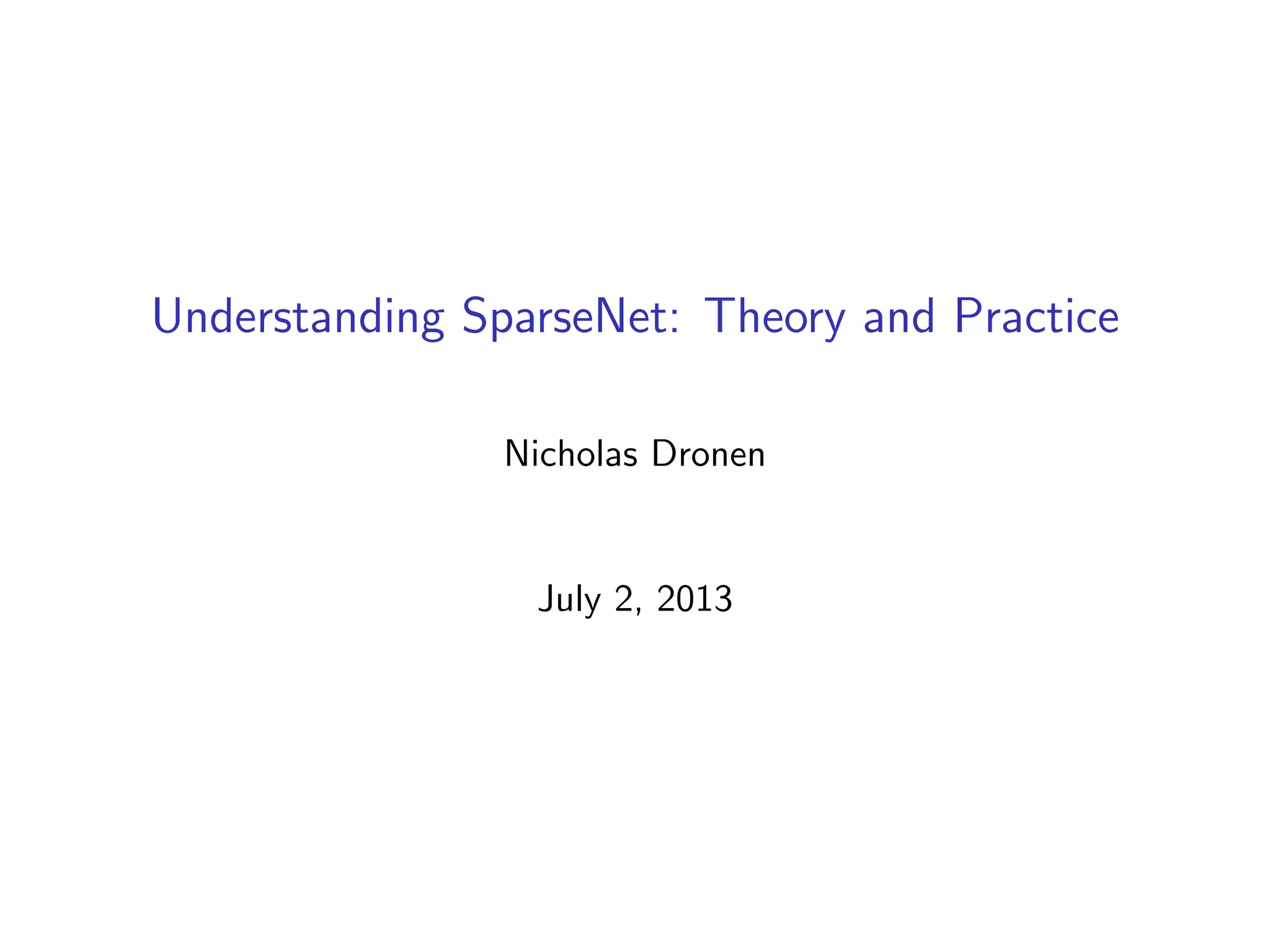 Understanding SparseNet: Theory and Practice

Nicholas Dronen

July 2, 2013